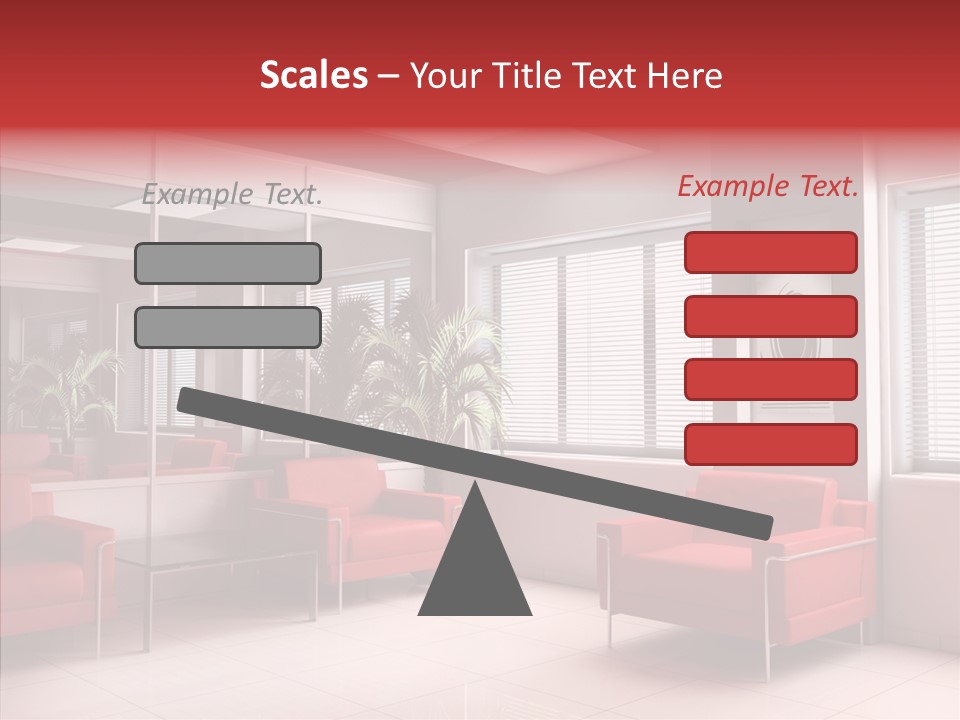 Scales – Your Title Text Here

Example Text.

Example Text.